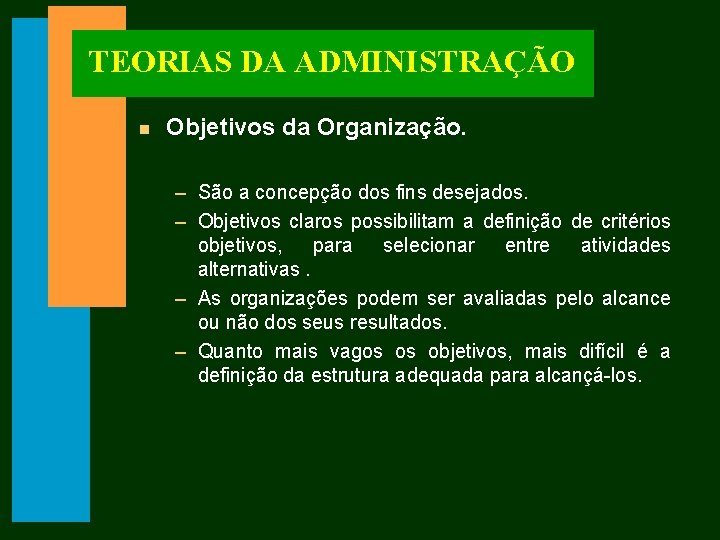 TEORIAS DA ADMINISTRAÇÃO

Objetivos da Organização.

– São a concepção dos fins desejados.
– Objetivos claros possibilitam a definição de critérios objetivos, para selecionar entre atividades alternativas .
– As organizações podem ser avaliadas pelo alcance ou não dos seus resultados.
– Quanto mais vagos os objetivos, mais difícil é a definição da estrutura adequada para alcançá-los.